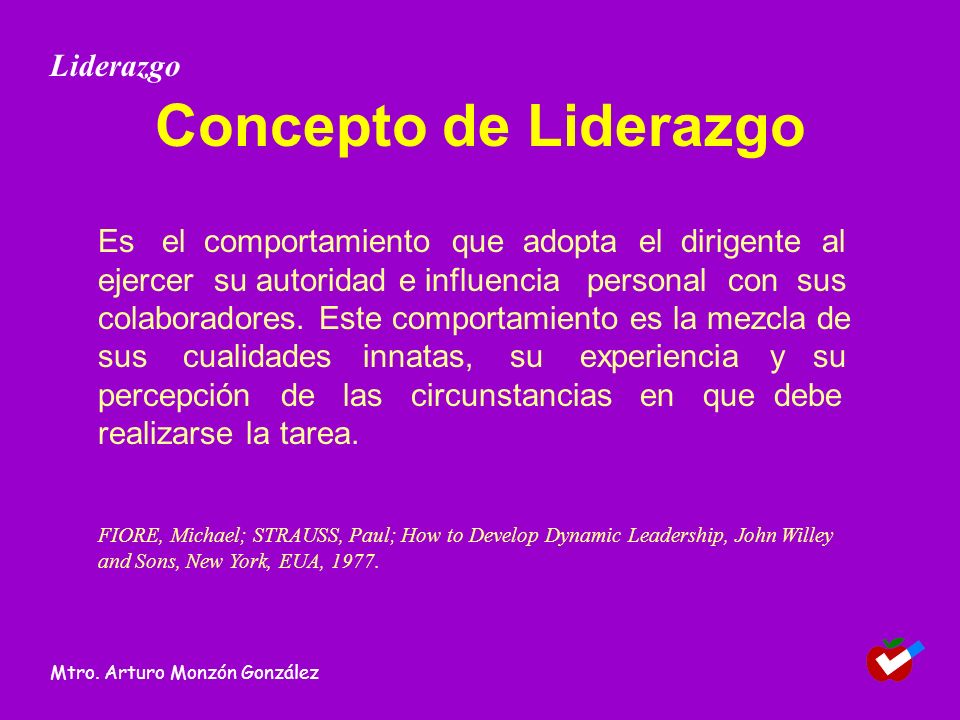 Liderazgo

Concepto de Liderazgo

Es el comportamiento que adopta el dirigente al ejercer su autoridad e influencia personal con sus colaboradores. Este comportamiento es la mezcla de sus cualidades innatas, su experiencia y su percepción de las circunstancias en que debe realizarse la tarea.

FIORE, Michael; STRAUSS, Paul; How to Develop Dynamic Leadership, John Willey and Sons, New York, EUA, 1977.

Mtro. Arturo Monzón González